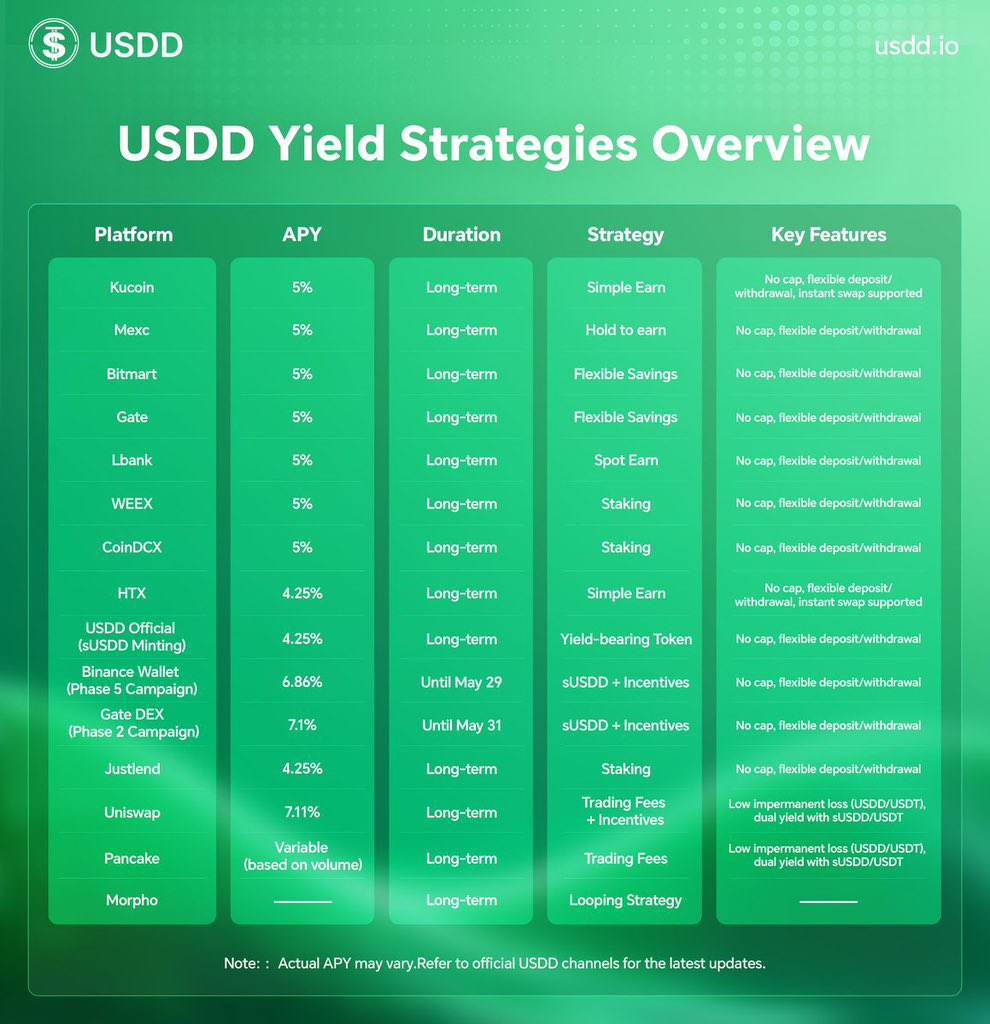 USDD

usdd.io

USDD Yield Strategies Overview

| Platform | APY | Duration | Strategy | Key Features |
|---|---|---|---|---|
| Kucoin | 5% | Long-term | Simple Earn | No cap, flexible deposit/ withdrawal, instant swap supported |
| Mexc | 5% | Long-term | Hold to earn | No cap, flexible deposit/withdrawal |
| Bitmart | 5% | Long-term | Flexible Savings | No cap, flexible deposit/withdrawal |
| Gate | 5% | Long-term | Flexible Savings | No cap, flexible deposit/withdrawal |
| Lbank | 5% | Long-term | Spot Earn | No cap, flexible deposit/withdrawal |
| WEEX | 5% | Long-term | Staking | No cap, flexible deposit/withdrawal |
| CoinDCX | 5% | Long-term | Staking | No cap, flexible deposit/withdrawal |
| HTX | 4.25% | Long-term | Simple Earn | No cap, flexible deposit/ withdrawal, instant swap supported |
| USDD Official (sUSDD Minting) | 4.25% | Long-term | Yield-bearing Token | No cap, flexible deposit/withdrawal |
| Binance Wallet (Phase 5 Campaign) | 6.86% | Until May 29 | sUSDD + Incentives | No cap, flexible deposit/withdrawal |
| Gate DEX (Phase 2 Campaign) | 7.1% | Until May 31 | sUSDD + Incentives | No cap, flexible deposit/withdrawal |
| Justlend | 4.25% | Long-term | Staking | No cap, flexible deposit/withdrawal |
| Uniswap | 7.11% | Long-term | Trading Fees + Incentives | Low impermanent loss (USDD/USDT), dual yield with sUSDD/USDT |
| Pancake | Variable (based on volume) | Long-term | Trading Fees | Low impermanent loss (USDD/USDT), dual yield with sUSDD/USDT |
| Morpho | —— | Long-term | Looping Strategy | —— |

Note: : Actual APY may vary.Refer to official USDD channels for the latest updates.